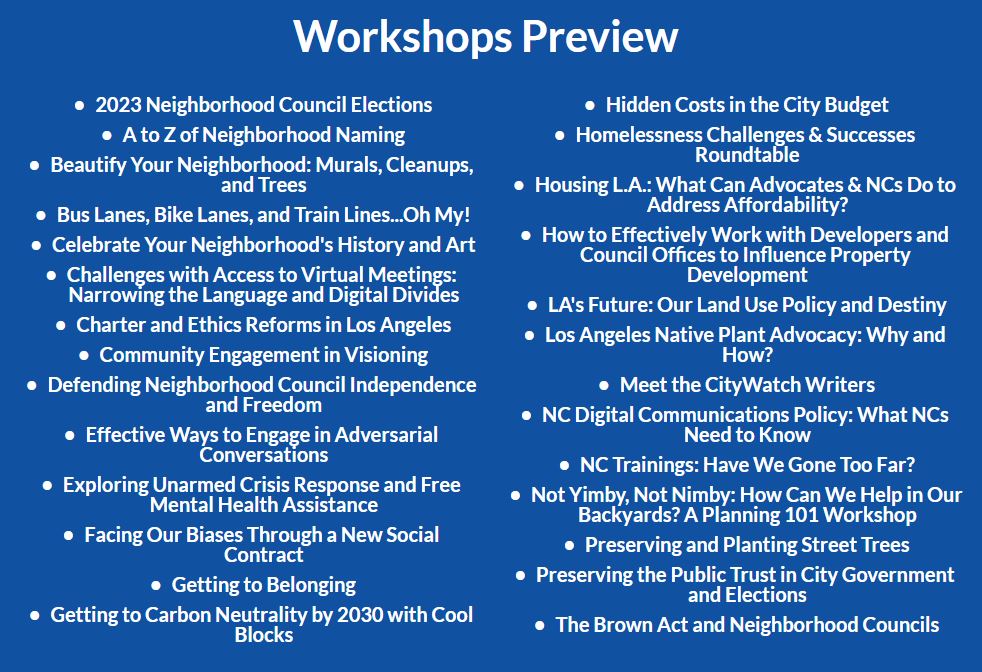 Workshops Preview

- 2023 Neighborhood Council Elections
- A to Z of Neighborhood Naming
- Beautify Your Neighborhood: Murals, Cleanups, and Trees
- Bus Lanes, Bike Lanes, and Train Lines...Oh My!
- Celebrate Your Neighborhood's History and Art
- Challenges with Access to Virtual Meetings: Narrowing the Language and Digital Divides
- Charter and Ethics Reforms in Los Angeles
- Community Engagement in Visioning
- Defending Neighborhood Council Independence and Freedom
- Effective Ways to Engage in Adversarial Conversations
- Exploring Unarmed Crisis Response and Free Mental Health Assistance
- Facing Our Biases Through a New Social Contract
- Getting to Belonging
- Getting to Carbon Neutrality by 2030 with Cool Blocks

- Hidden Costs in the City Budget
- Homelessness Challenges & Successes Roundtable
- Housing L.A.: What Can Advocates & NCs Do to Address Affordability?
- How to Effectively Work with Developers and Council Offices to Influence Property Development
- LA's Future: Our Land Use Policy and Destiny
- Los Angeles Native Plant Advocacy: Why and How?
- Meet the CityWatch Writers
- NC Digital Communications Policy: What NCs Need to Know
- NC Trainings: Have We Gone Too Far?
- Not Yimby, Not Nimby: How Can We Help in Our Backyards? A Planning 101 Workshop
- Preserving and Planting Street Trees
- Preserving the Public Trust in City Government and Elections
- The Brown Act and Neighborhood Councils